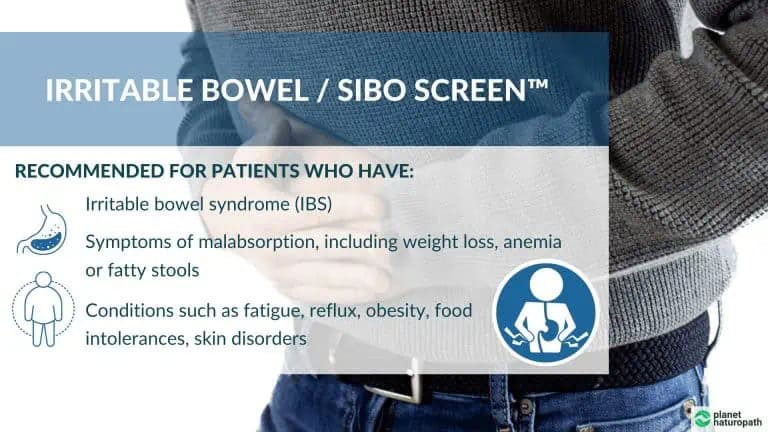 IRRITABLE BOWEL / SIBO SCREEN™

RECOMMENDED FOR PATIENTS WHO HAVE:

Irritable bowel syndrome (IBS)

Symptoms of malabsorption, including weight loss, anemia or fatty stools

Conditions such as fatigue, reflux, obesity, food intolerances, skin disorders

planet naturopath